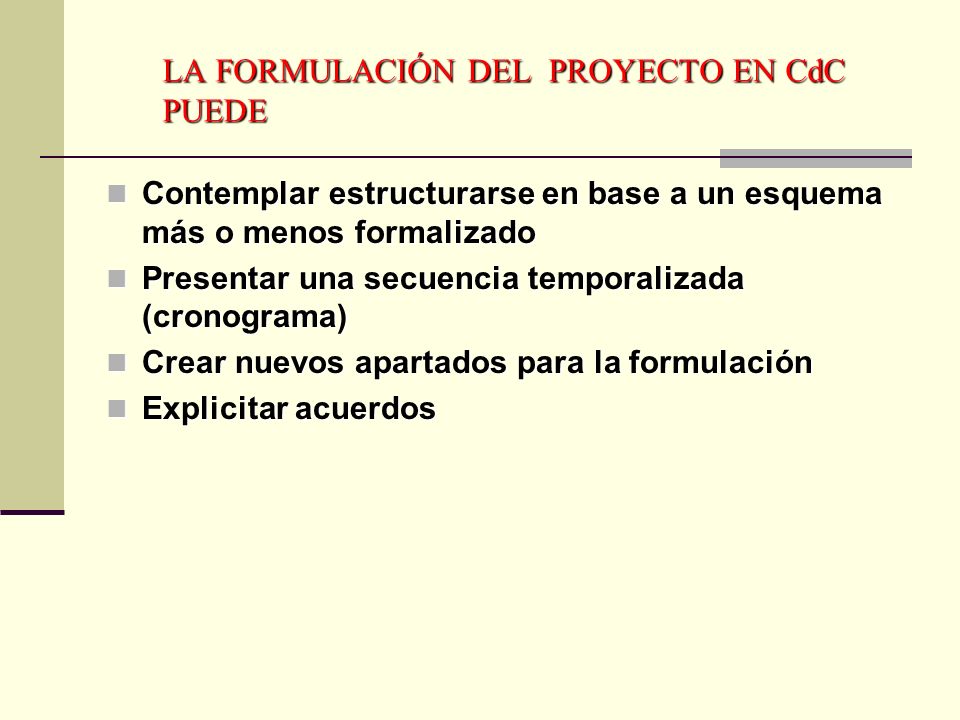 LA FORMULACIÓN DEL PROYECTO EN CdC PUEDE

- Contemplar estructurarse en base a un esquema más o menos formalizado
- Presentar una secuencia temporalizada (cronograma)
- Crear nuevos apartados para la formulación
- Explicitar acuerdos